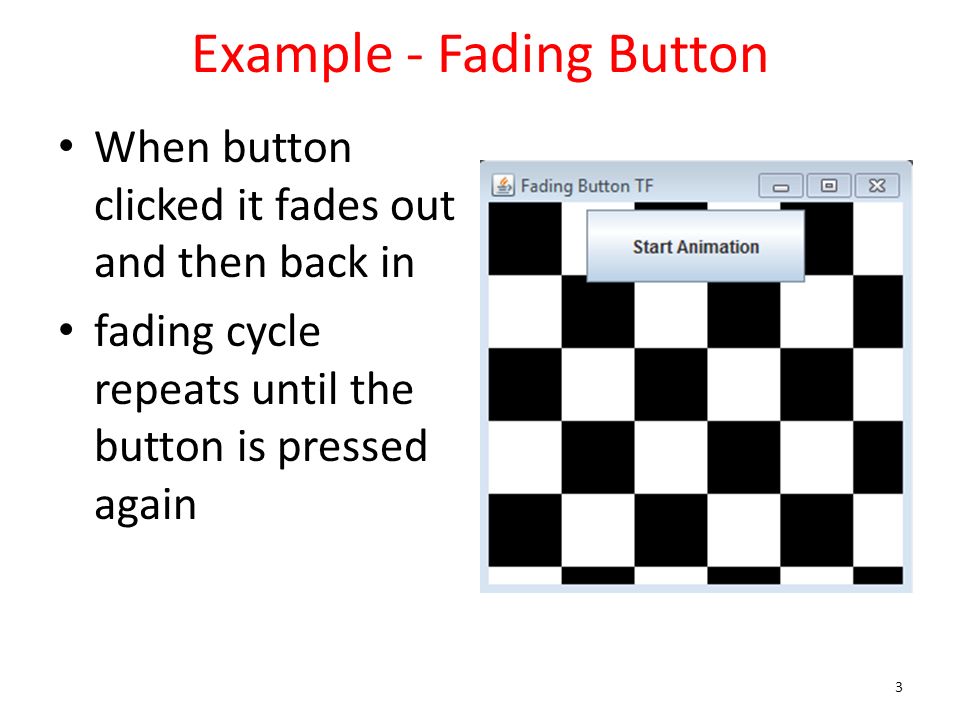 Example - Fading Button

• When button clicked it fades out and then back in
• fading cycle repeats until the button is pressed again

Fading Button TF

Start Animation

3